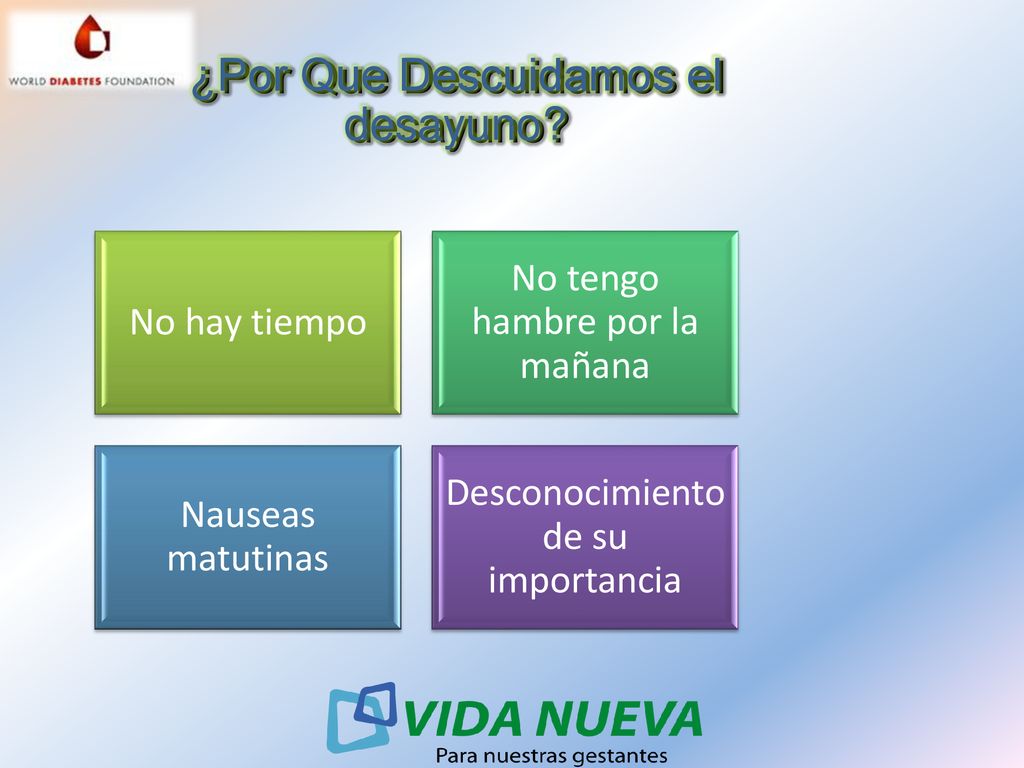 WORLD DIABETES FOUNDATION

¿Por Que Descuidamos el desayuno?

No hay tiempo

No tengo hambre por la mañana

Nauseas matutinas

Desconocimiento de su importancia

VIDA NUEVA
Para nuestras gestantes